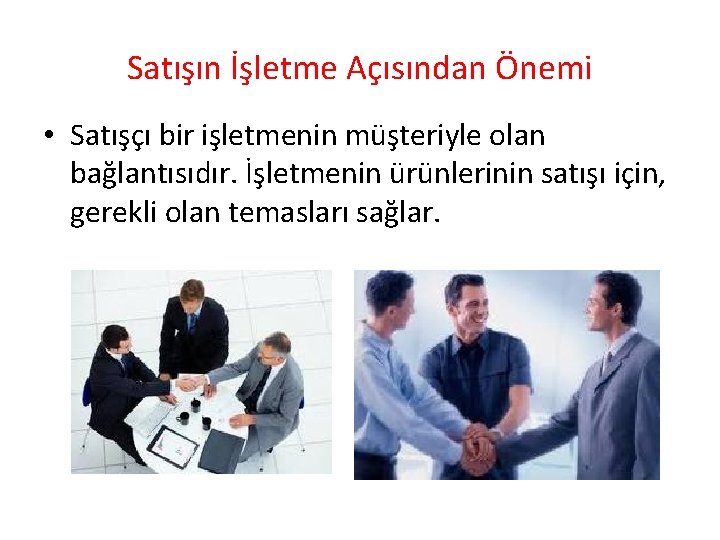 Satışın İşletme Açısından Önemi

• Satışçı bir işletmenin müşteriyle olan bağlantısıdır. İşletmenin ürünlerinin satışı için, gerekli olan temasları sağlar.